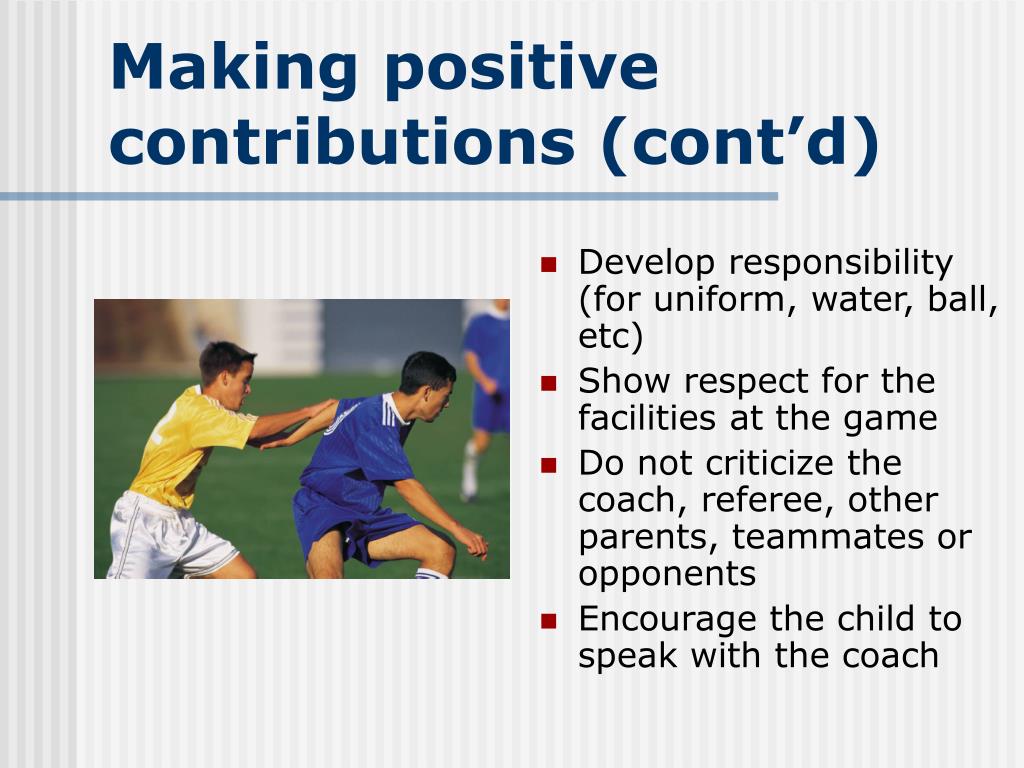 Making positive contributions (cont’d)

- Develop responsibility (for uniform, water, ball, etc)
- Show respect for the facilities at the game
- Do not criticize the coach, referee, other parents, teammates or opponents
- Encourage the child to speak with the coach